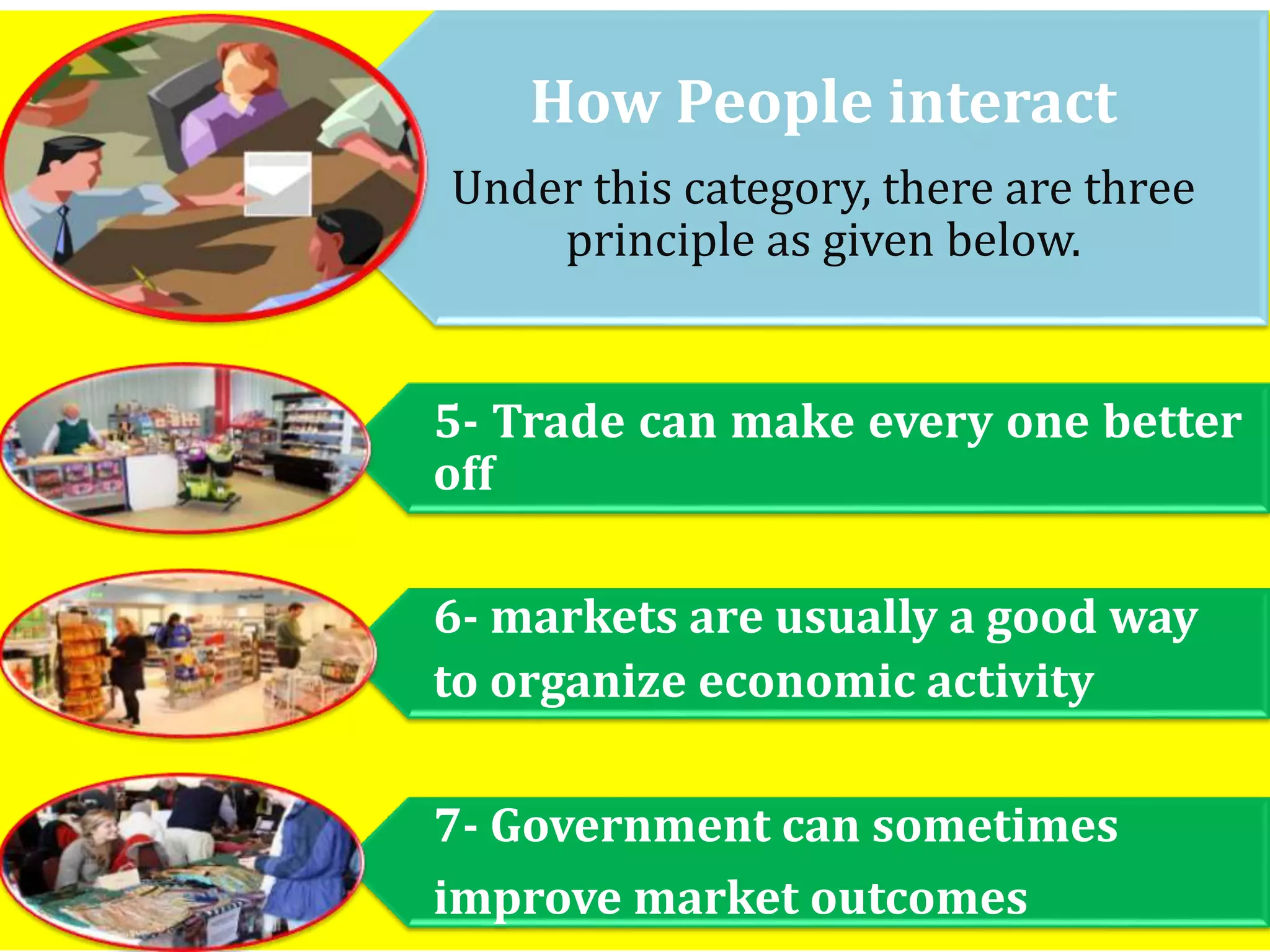 How People interact

Under this category, there are three principle as given below.

5- Trade can make every one better off

6- markets are usually a good way to organize economic activity

7- Government can sometimes improve market outcomes